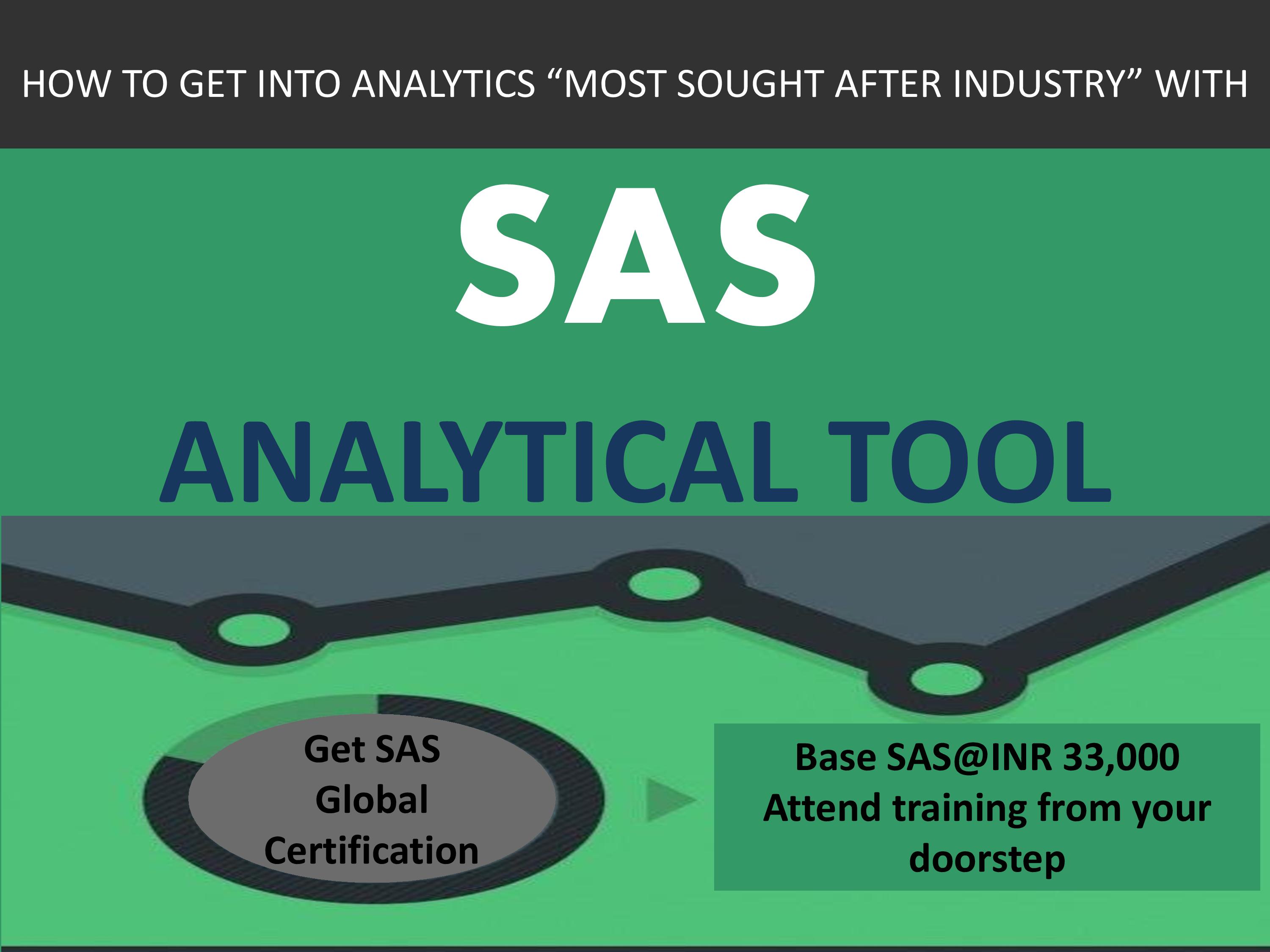 HOW TO GET INTO ANALYTICS “MOST SOUGHT AFTER INDUSTRY” WITH

SAS

ANALYTICAL TOOL

Get SAS Global Certification

Base SAS@INR 33,000
Attend training from your doorstep